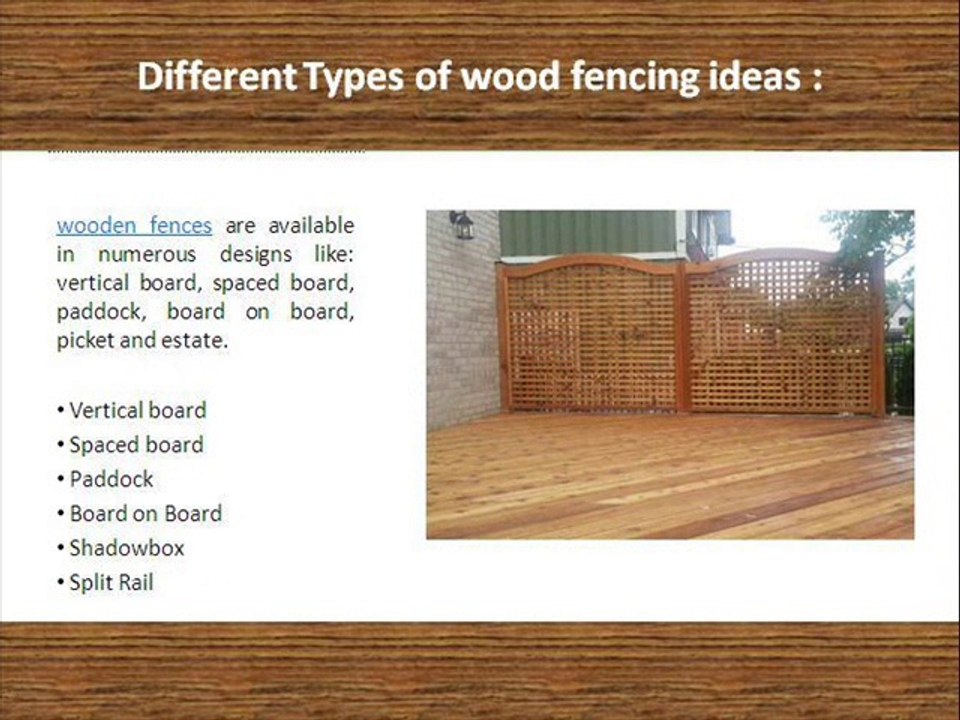 Different Types of wood fencing ideas :

wooden fences are available in numerous designs like: vertical board, spaced board, paddock, board on board, picket and estate.

• Vertical board
• Spaced board
• Paddock
• Board on Board
• Shadowbox
• Split Rail